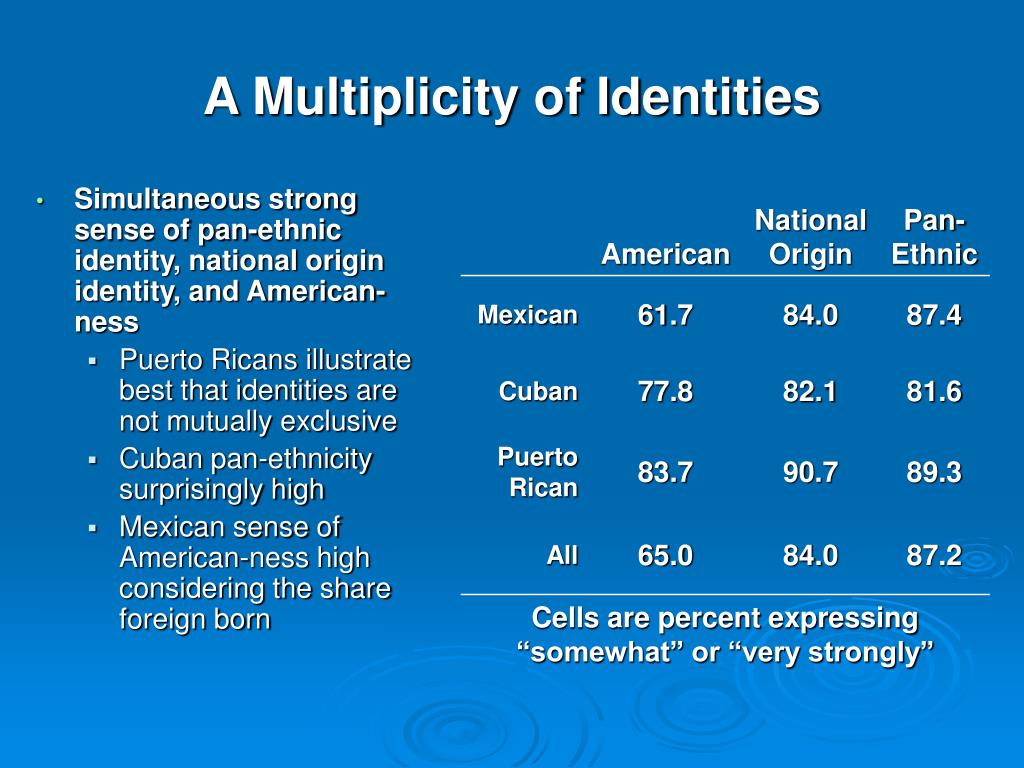 A Multiplicity of Identities

• Simultaneous strong sense of pan-ethnic identity, national origin identity, and American-ness
  ▪ Puerto Ricans illustrate best that identities are not mutually exclusive
  ▪ Cuban pan-ethnicity surprisingly high
  ▪ Mexican sense of American-ness high considering the share foreign born

| | American | National Origin | Pan-Ethnic |
|---|---|---|---|
| Mexican | 61.7 | 84.0 | 87.4 |
| Cuban | 77.8 | 82.1 | 81.6 |
| Puerto Rican | 83.7 | 90.7 | 89.3 |
| All | 65.0 | 84.0 | 87.2 |

Cells are percent expressing “somewhat” or “very strongly”